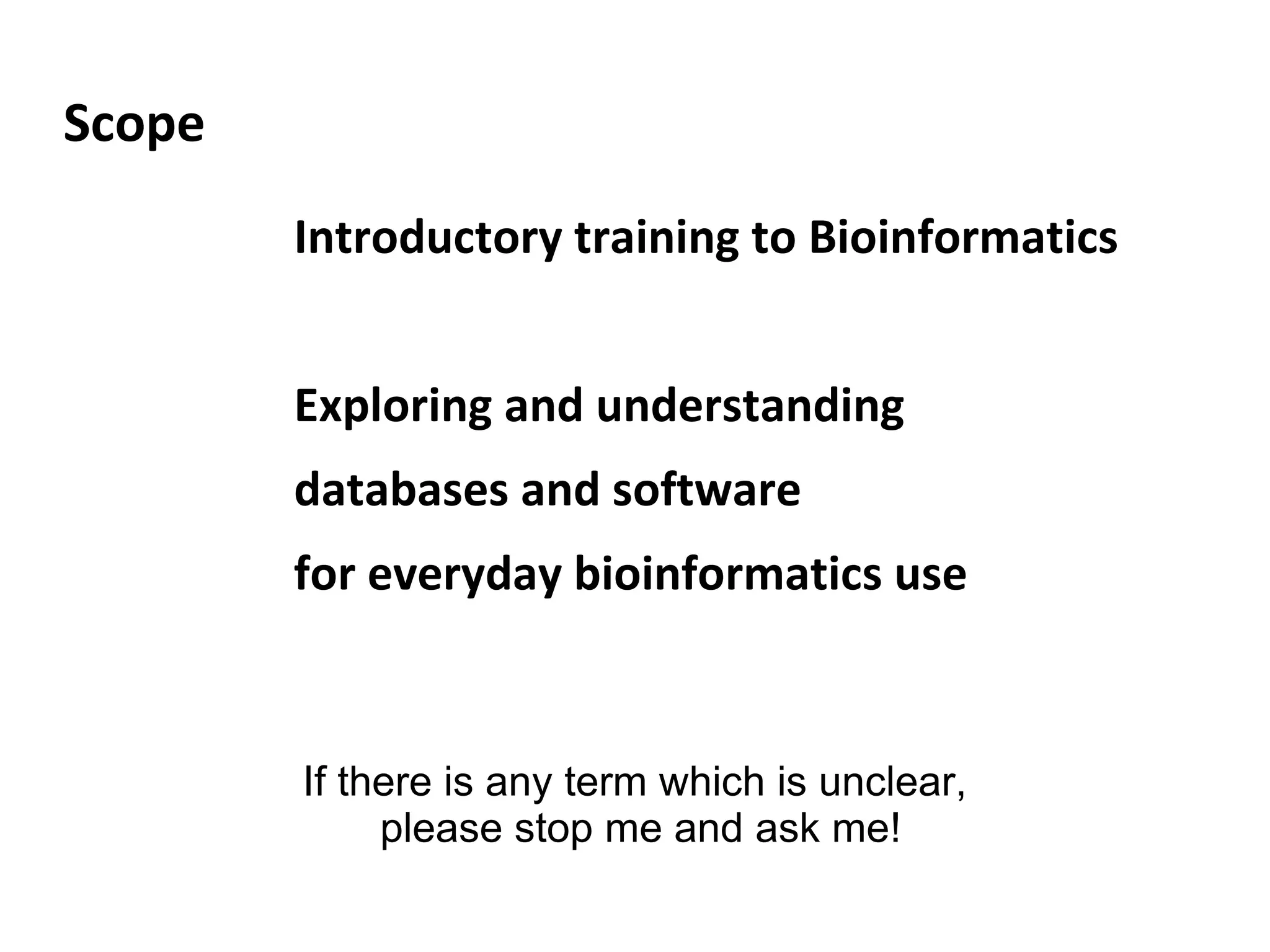 Scope

Introductory training to Bioinformatics

Exploring and understanding
databases and software
for everyday bioinformatics use

If there is any term which is unclear,
please stop me and ask me!